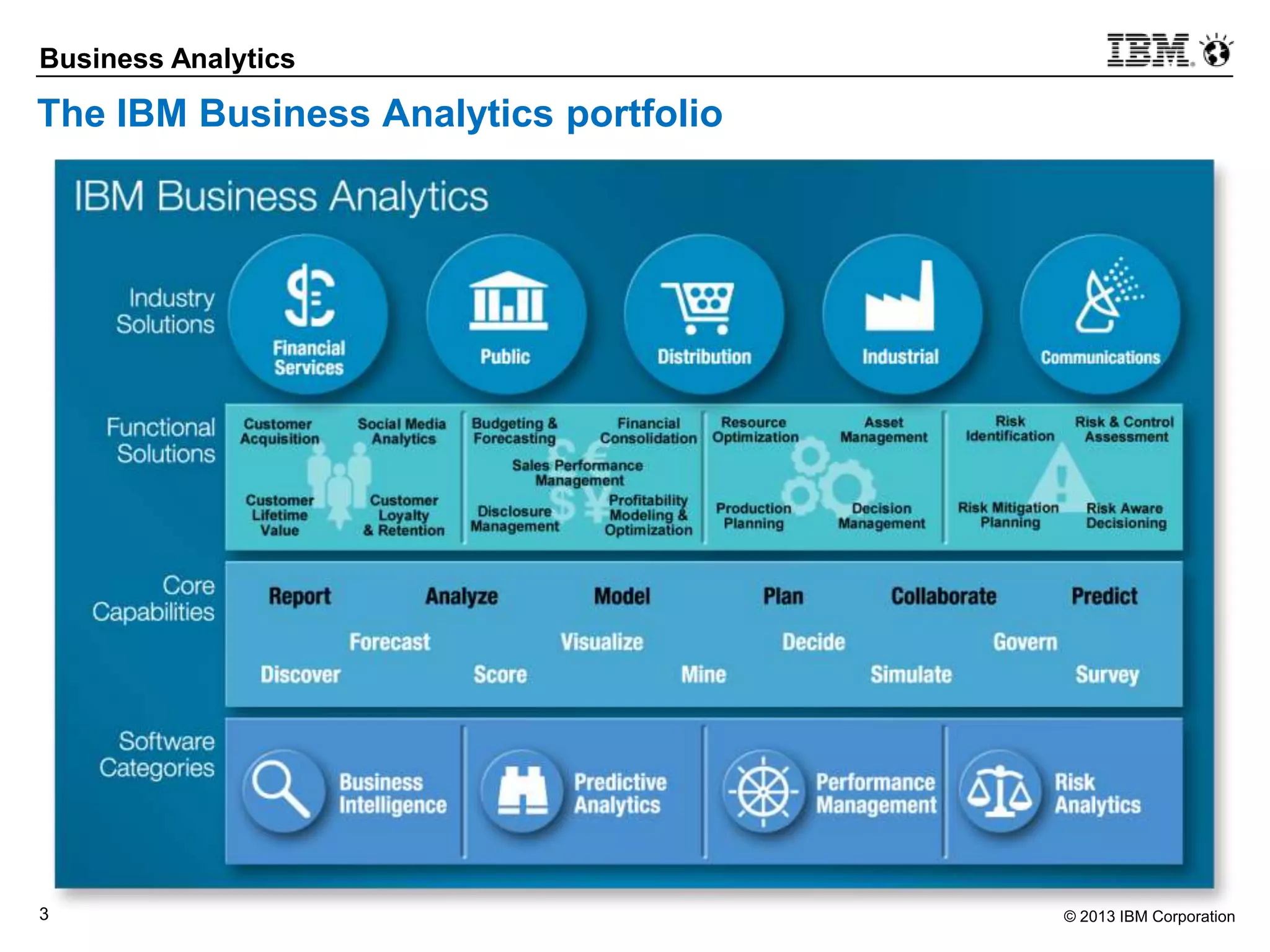 Business Analytics

IBM

The IBM Business Analytics portfolio

IBM Business Analytics

Industry Solutions

Financial Services

Public

Distribution

Industrial

Communications

Functional Solutions

Customer Acquisition

Social Media Analytics

Customer Lifetime Value

Customer Loyalty & Retention

Budgeting & Forecasting

Financial Consolidation

Sales Performance Management

Disclosure Management

Profitability Modeling & Optimization

Resource Optimization

Asset Management

Production Planning

Decision Management

Risk Identification

Risk & Control Assessment

Risk Mitigation Planning

Risk Aware Decisioning

Core Capabilities

Report Analyze Model Plan Collaborate Predict

Forecast Visualize Decide Govern

Discover Score Mine Simulate Survey

Software Categories

Business Intelligence

Predictive Analytics

Performance Management

Risk Analytics

3

© 2013 IBM Corporation